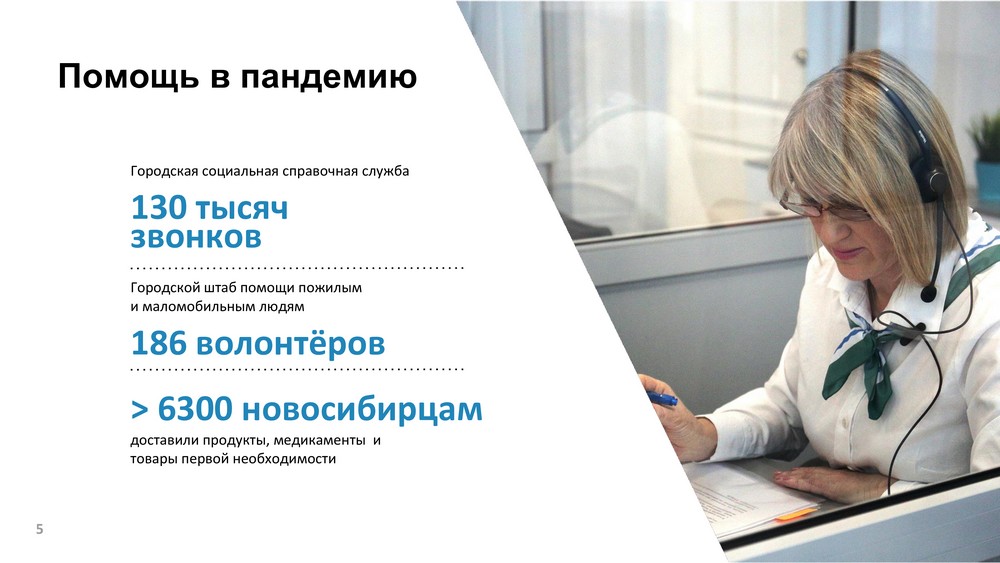 Помощь в пандемию

Городская социальная справочная служба

130 тысяч звонков

Городской штаб помощи пожилым и маломобильным людям

186 волонтёров

> 6300 новосибирцам

доставили продукты, медикаменты и товары первой необходимости

5